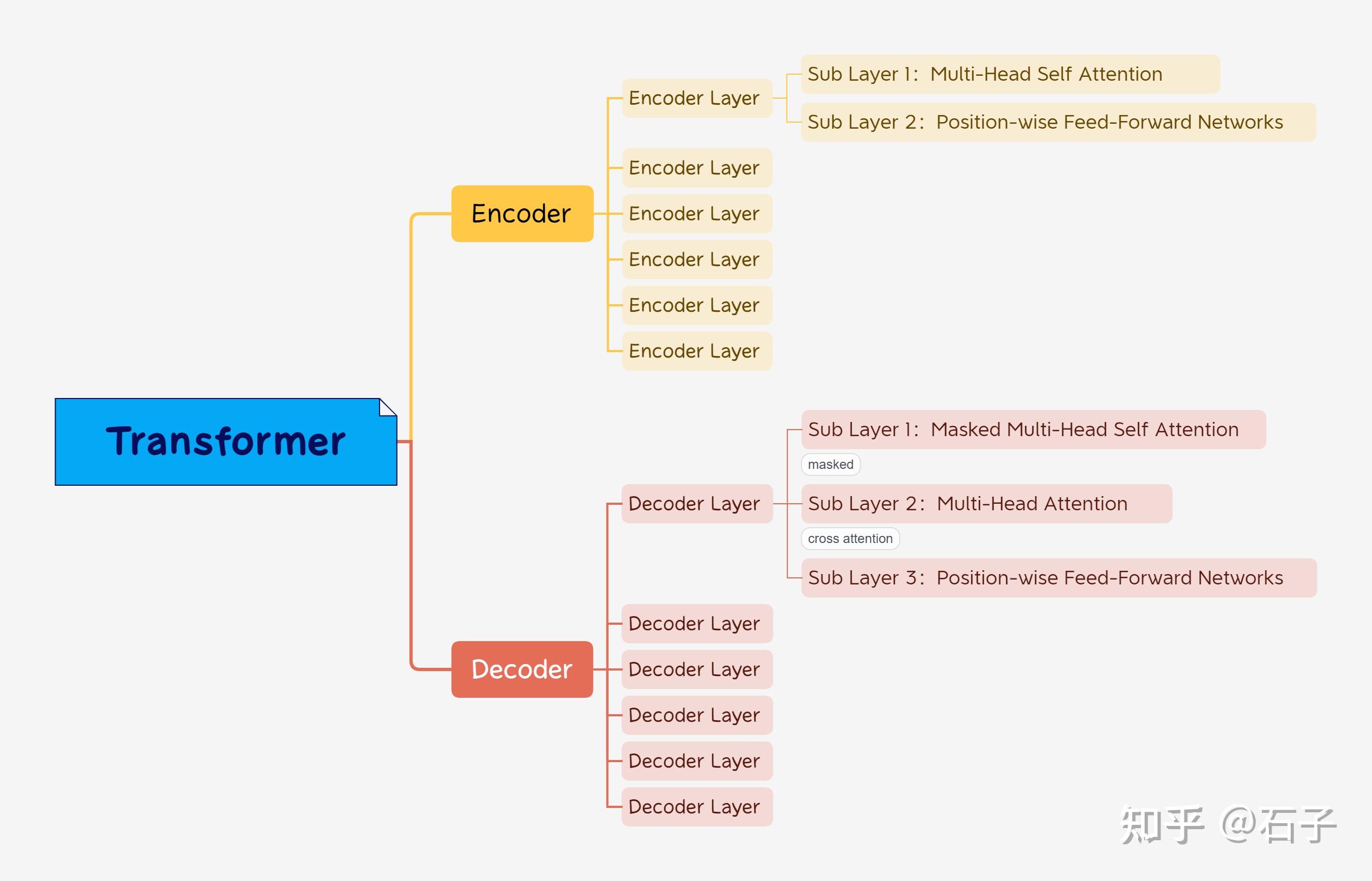 Transformer

Encoder

Encoder Layer

Sub Layer 1: Multi-Head Self Attention

Sub Layer 2: Position-wise Feed-Forward Networks

Encoder Layer

Encoder Layer

Encoder Layer

Encoder Layer

Encoder Layer

Decoder

Decoder Layer

Sub Layer 1: Masked Multi-Head Self Attention

masked

Sub Layer 2: Multi-Head Attention

cross attention

Sub Layer 3: Position-wise Feed-Forward Networks

Decoder Layer

Decoder Layer

Decoder Layer

Decoder Layer

Decoder Layer

知乎 @石子